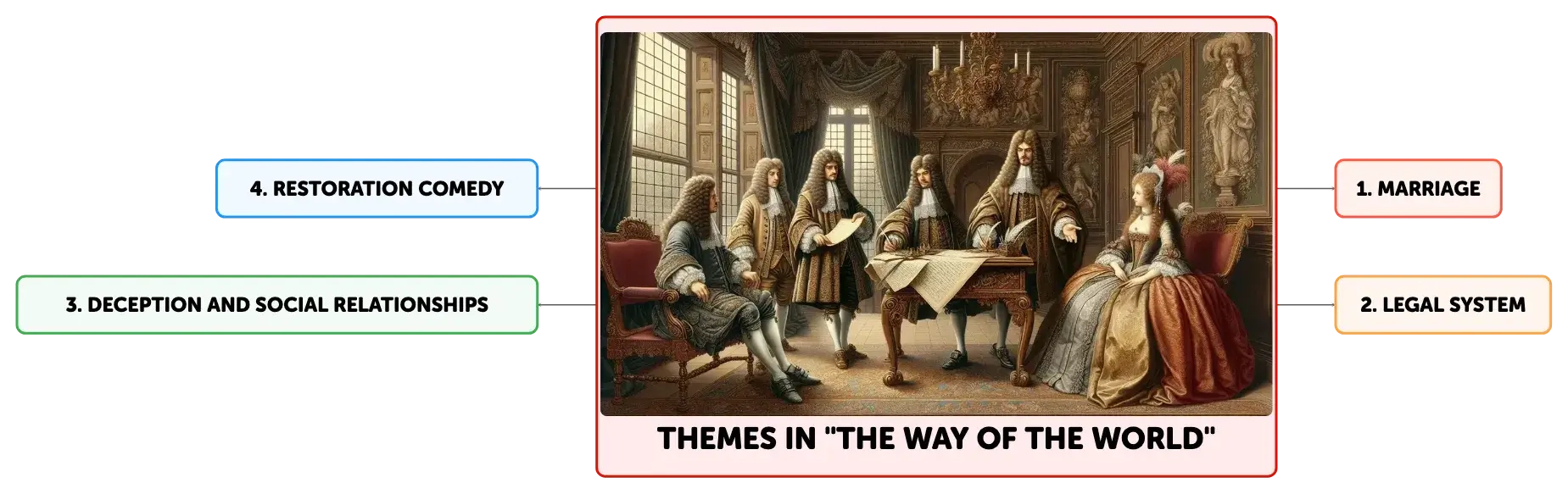 THEMES IN "THE WAY OF THE WORLD"

1. MARRIAGE

2. LEGAL SYSTEM

3. DECEPTION AND SOCIAL RELATIONSHIPS

4. RESTORATION COMEDY